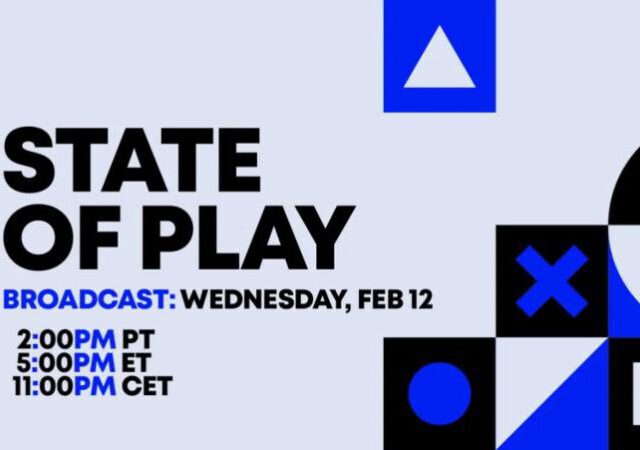 STATE OF PLAY

BROADCAST: WEDNESDAY, FEB 12

2:00PM PT
5:00PM ET
11:00PM CET